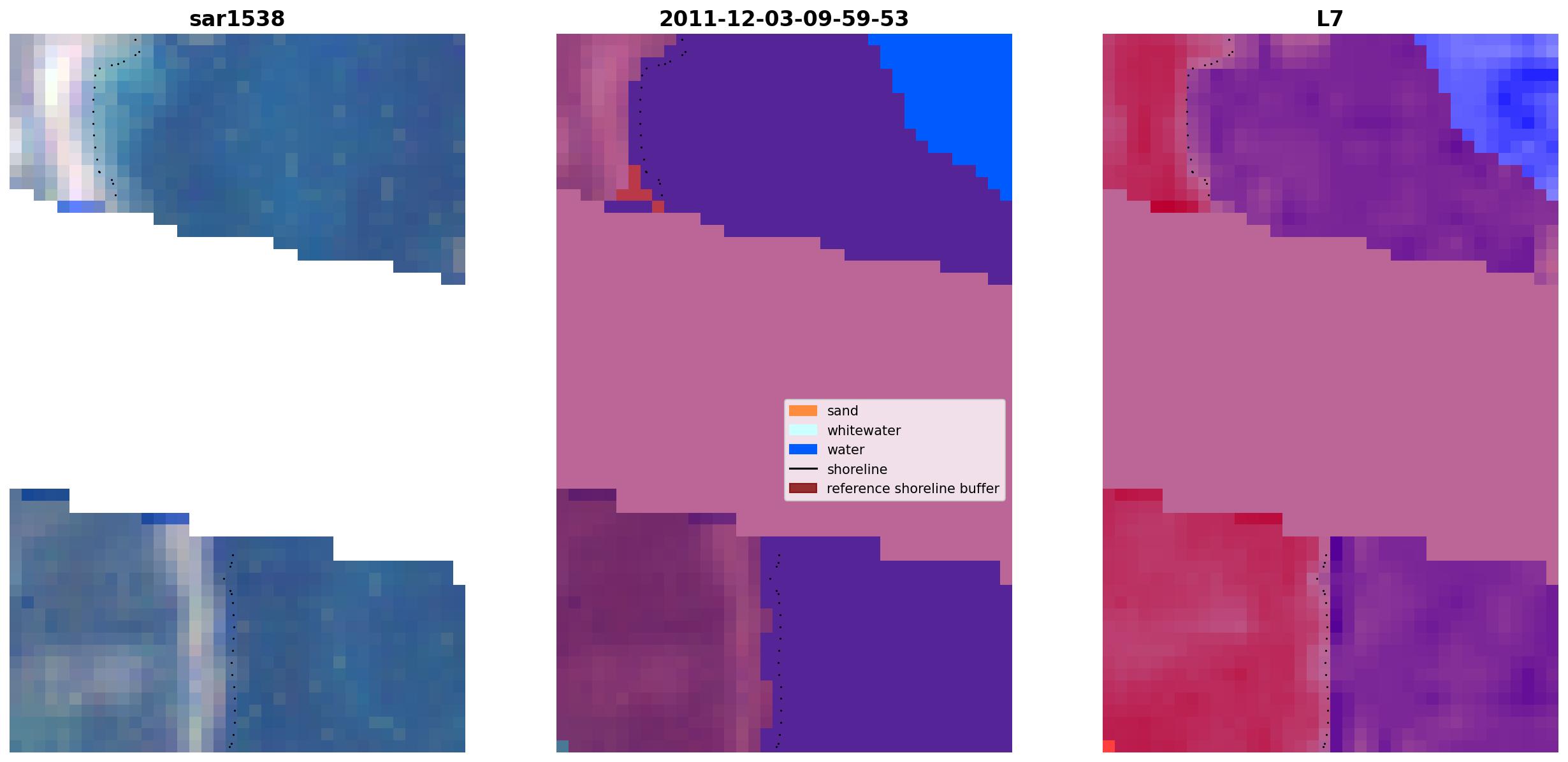 sar1538

2011-12-03-09-59-53

sand
whitewater
water
shoreline
reference shoreline buffer

L7